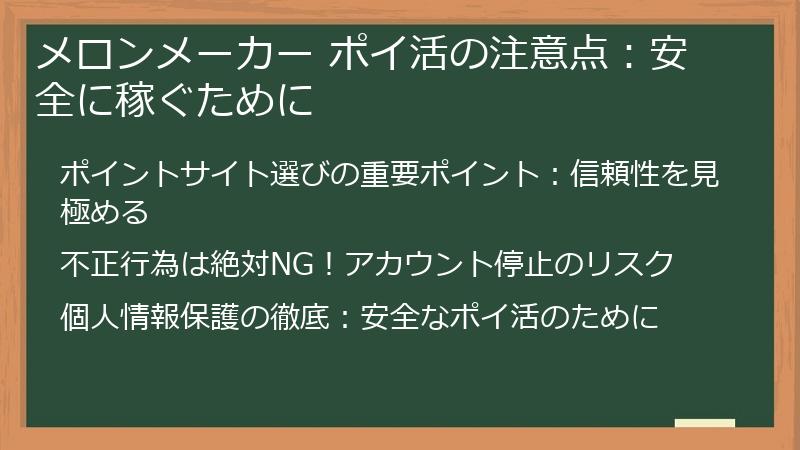 メロンメーカー ポイ活の注意点：安全に稼ぐために

ポイントサイト選びの重要ポイント：信頼性を見極める

不正行為は絶対NG！アカウント停止のリスク

個人情報保護の徹底：安全なポイ活のために